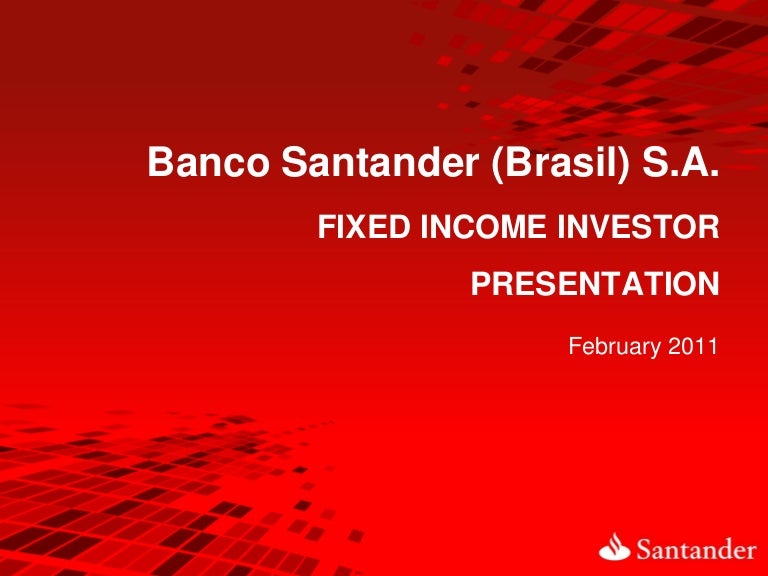 Banco Santander (Brasil) S.A.

FIXED INCOME INVESTOR PRESENTATION

February 2011

Santander